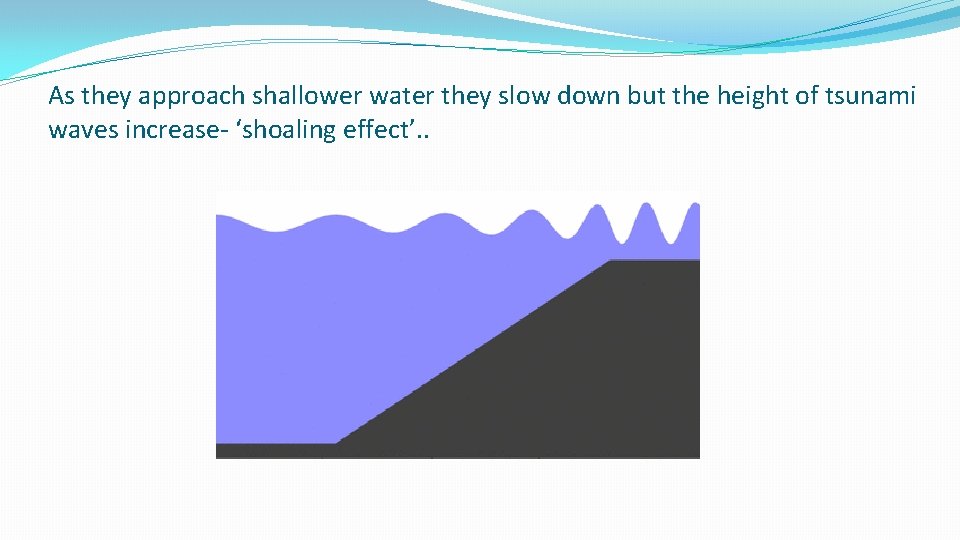 As they approach shallower water they slow down but the height of tsunami waves increase- ‘shoaling effect’..